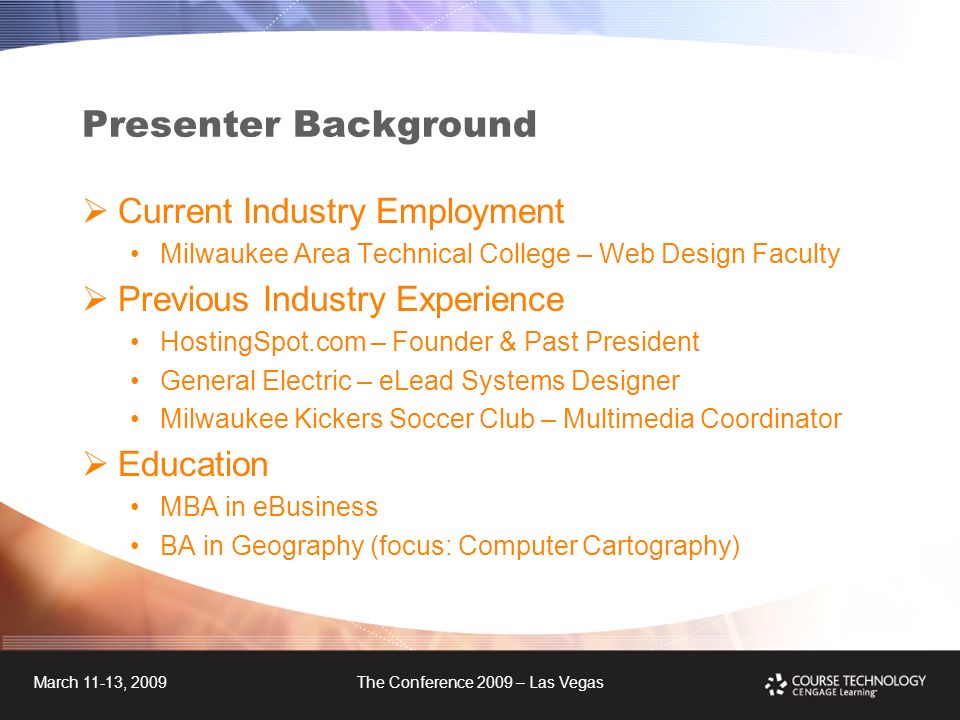 Presenter Background

➢ Current Industry Employment
• Milwaukee Area Technical College – Web Design Faculty

➢ Previous Industry Experience
• HostingSpot.com – Founder & Past President
• General Electric – eLead Systems Designer
• Milwaukee Kickers Soccer Club – Multimedia Coordinator

➢ Education
• MBA in eBusiness
• BA in Geography (focus: Computer Cartography)

March 11-13, 2009

The Conference 2009 – Las Vegas

COURSE TECHNOLOGY
CENGAGE Learning